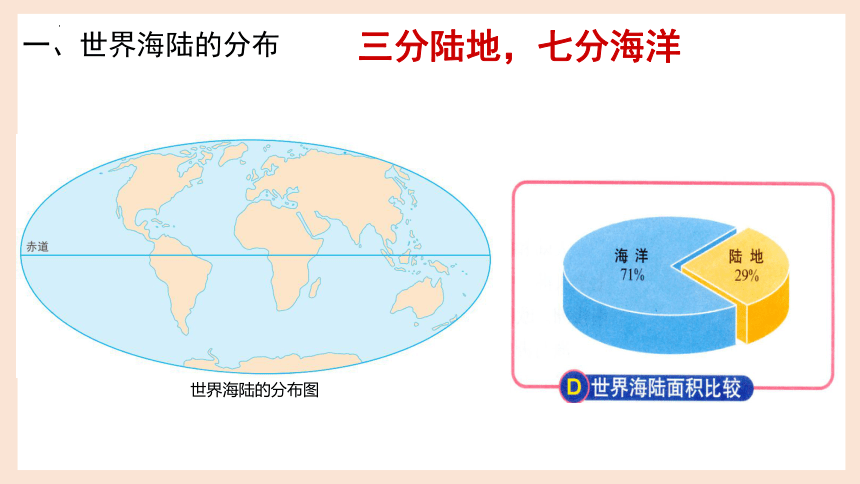 一、世界海陆的分布

三分陆地，七分海洋

赤道

世界海陆的分布图

海洋
71%

陆地
29%

D 世界海陆面积比较